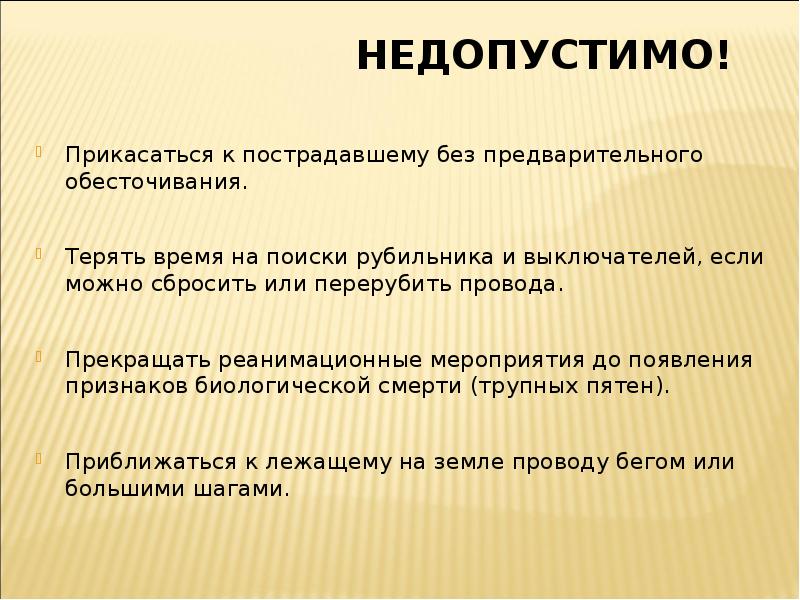 НЕДОПУСТИМО!

Прикасаться к пострадавшему без предварительного обесточивания.

Терять время на поиски рубильника и выключателей, если можно сбросить или перерубить провода.

Прекращать реанимационные мероприятия до появления признаков биологической смерти (трупных пятен).

Приближаться к лежащему на земле проводу бегом или большими шагами.